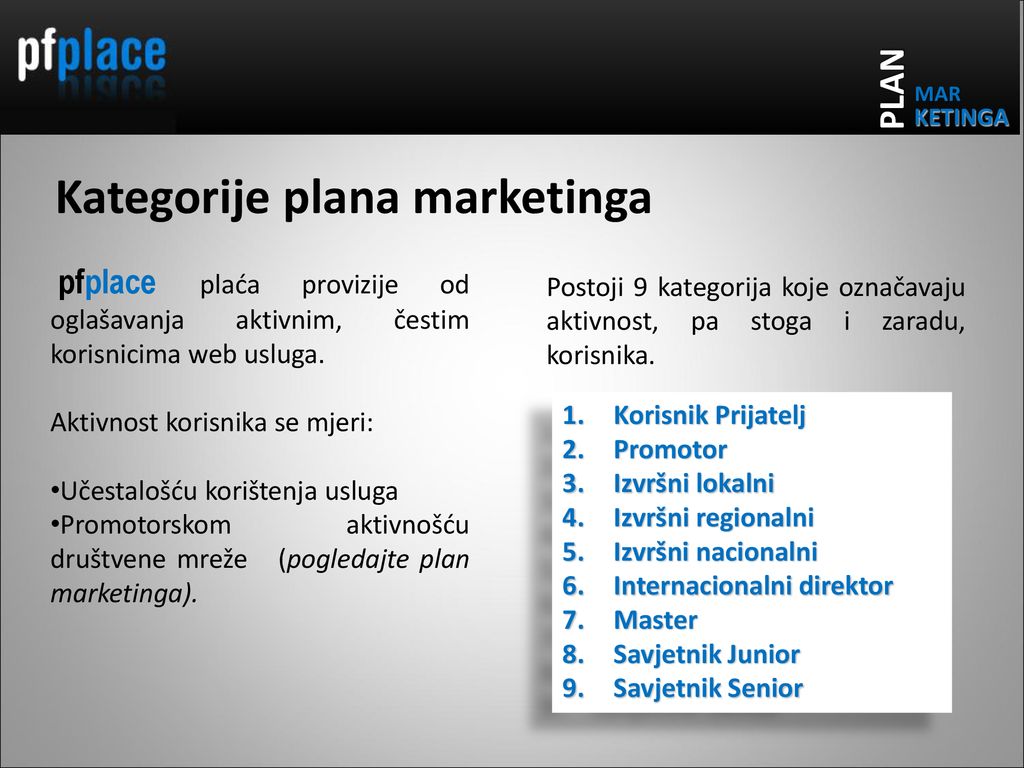 pfplace

PLAN MAR KETINGA

Kategorije plana marketinga

pfplace plaća provizije od oglašavanja aktivnim, čestim korisnicima web usluga.

Aktivnost korisnika se mjeri:

•Učestalošću korištenja usluga
•Promotorskom aktivnošću društvene mreže (pogledajte plan marketinga).

Postoji 9 kategorija koje označavaju aktivnost, pa stoga i zaradu, korisnika.

1. Korisnik Prijatelj
2. Promotor
3. Izvršni lokalni
4. Izvršni regionalni
5. Izvršni nacionalni
6. Internacionalni direktor
7. Master
8. Savjetnik Junior
9. Savjetnik Senior